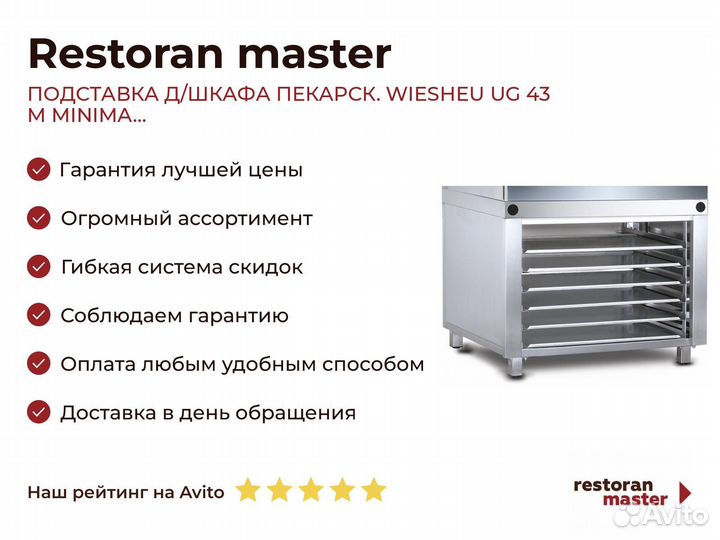 Restoran master

ПОДСТАВКА Д/ШКАФА ПЕКАРСК. WIESHEU UG 43 M MINIMA...

Гарантия лучшей цены

Огромный ассортимент

Гибкая система скидок

Соблюдаем гарантию

Оплата любым удобным способом

Доставка в день обращения

Наш рейтинг на Avito

restoran master

Avito